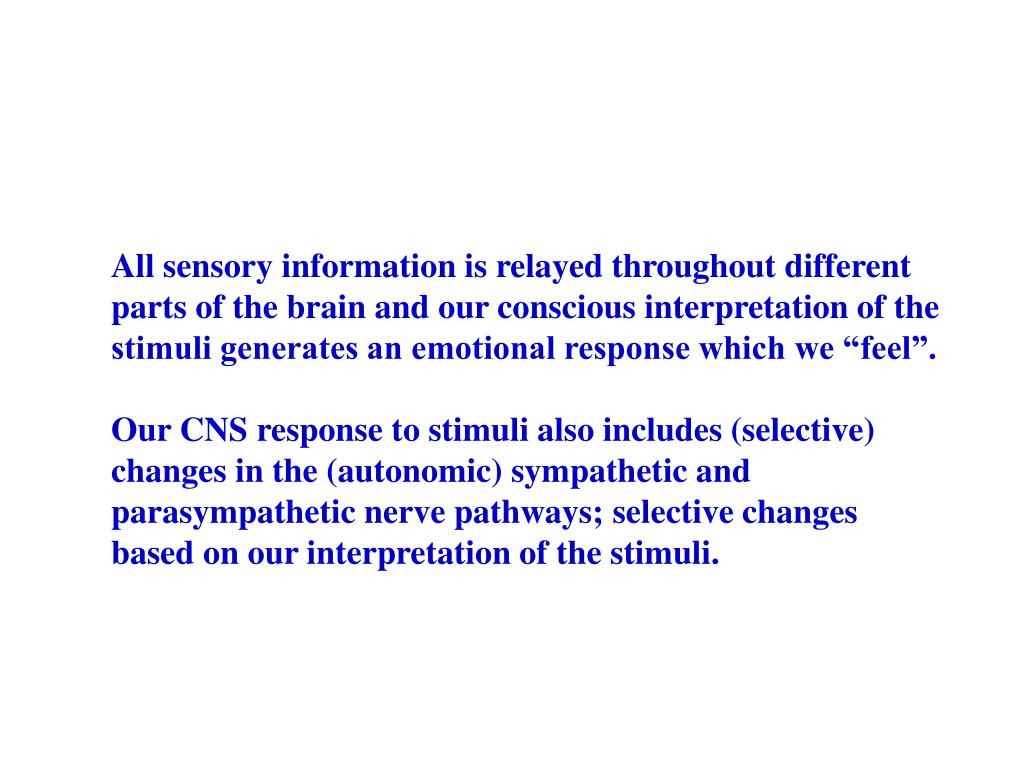 All sensory information is relayed throughout different parts of the brain and our conscious interpretation of the stimuli generates an emotional response which we “feel”.

Our CNS response to stimuli also includes (selective) changes in the (autonomic) sympathetic and parasympathetic nerve pathways; selective changes based on our interpretation of the stimuli.